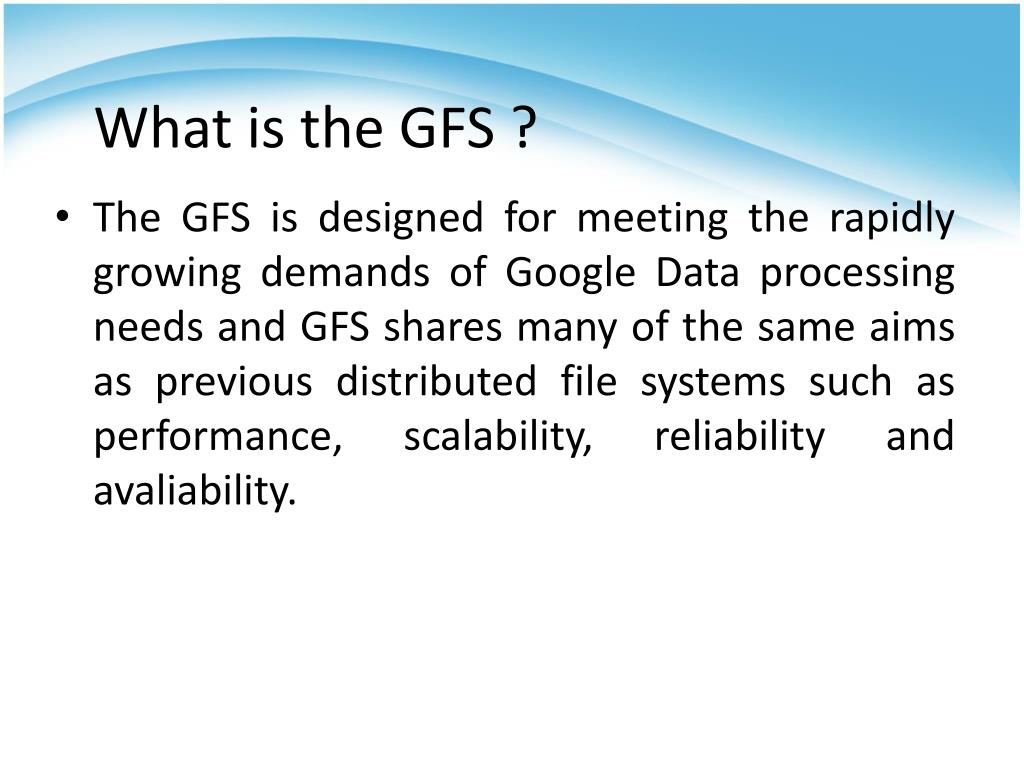 What is the GFS ?

• The GFS is designed for meeting the rapidly growing demands of Google Data processing needs and GFS shares many of the same aims as previous distributed file systems such as performance, scalability, reliability and avaliability.